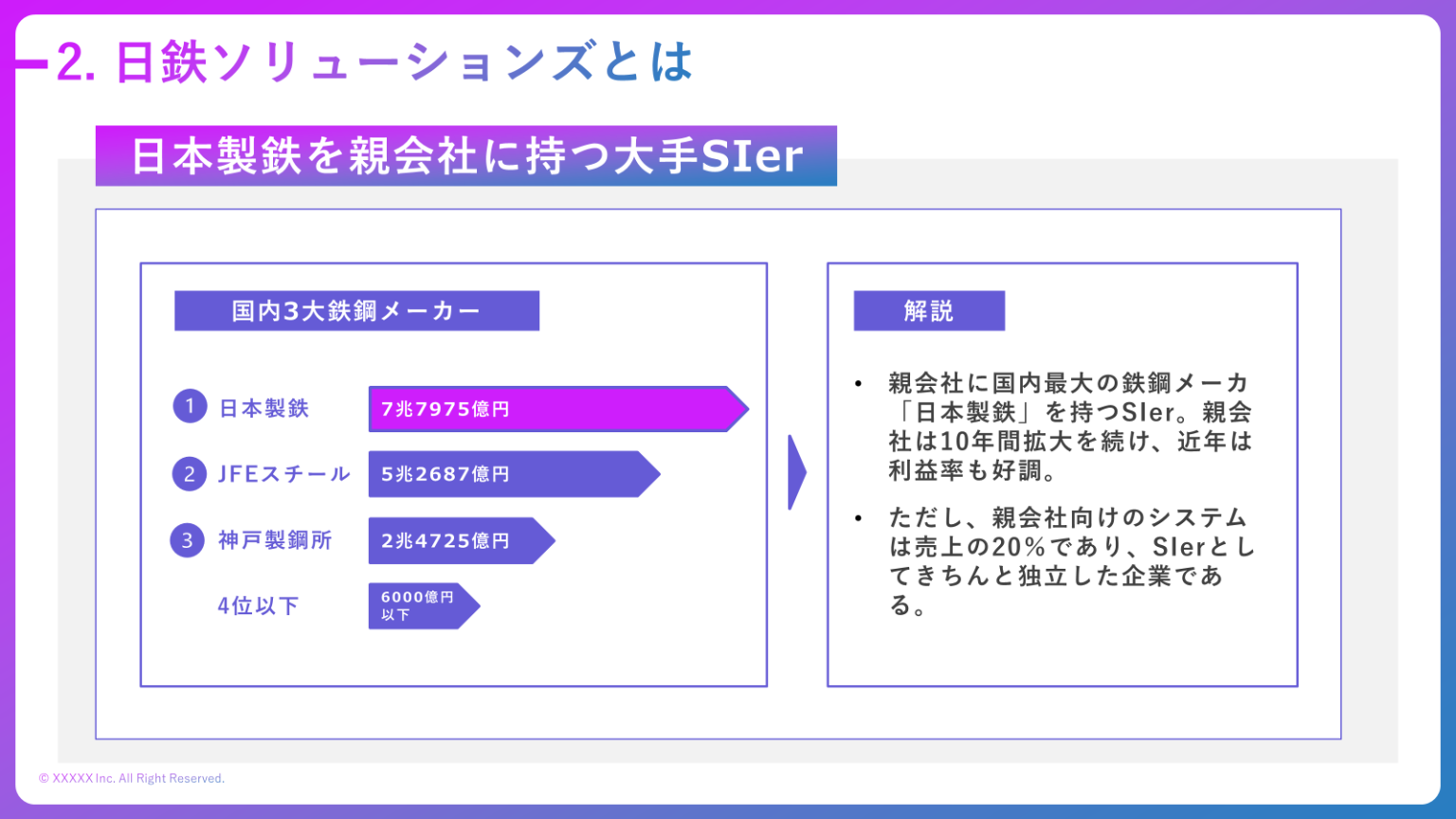 2. 日鉄ソリューションズとは

日本製鉄を親会社に持つ大手SIer

国内3大鉄鋼メーカー

1 日本製鉄 7兆7975億円

2 JFEスチール 5兆2687億円

3 神戸製鋼所 2兆4725億円

4位以下 6000億円以下

解説

• 親会社に国内最大の鉄鋼メーカ「日本製鉄」を持つSIer。親会社は10年間拡大を続け、近年は利益率も好調。

• ただし、親会社向けのシステムは売上の20%であり、SIerとしてきちんと独立した企業である。

© XXXXX Inc. All Right Reserved.